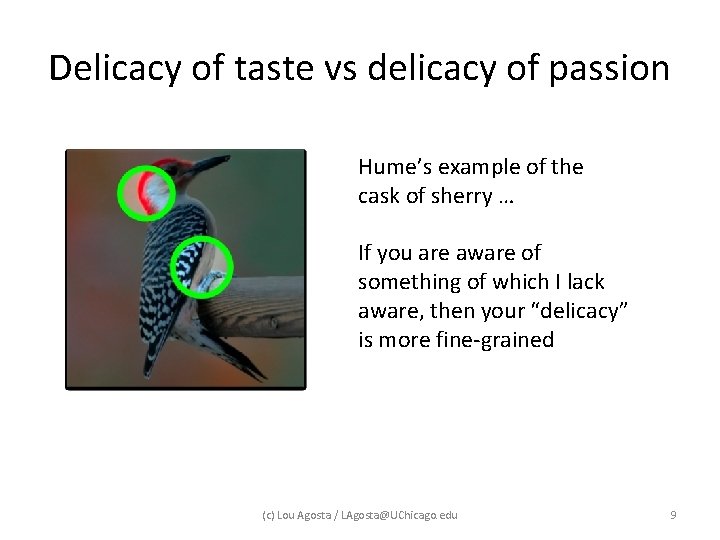 Delicacy of taste vs delicacy of passion

Hume's example of the cask of sherry …

If you are aware of something of which I lack aware, then your "delicacy" is more fine-grained

(c) Lou Agosta / LAgosta@UChicago.edu

9